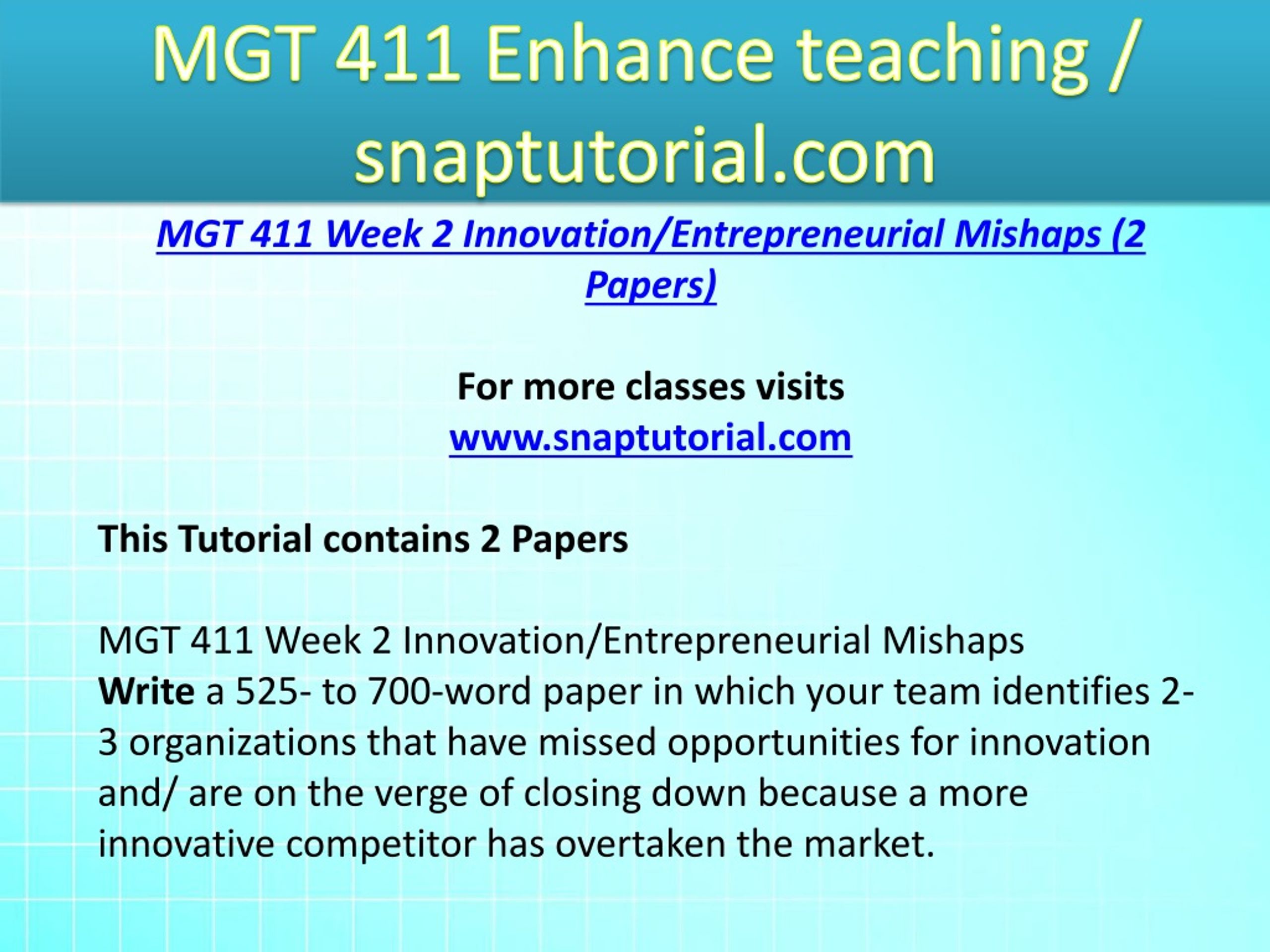 MGT 411 Enhance teaching / snaptutorial.com

MGT 411 Week 2 Innovation/Entrepreneurial Mishaps (2 Papers)

For more classes visits
www.snaptutorial.com

This Tutorial contains 2 Papers

MGT 411 Week 2 Innovation/Entrepreneurial Mishaps
Write a 525- to 700-word paper in which your team identifies 2-3 organizations that have missed opportunities for innovation and/ are on the verge of closing down because a more innovative competitor has overtaken the market.